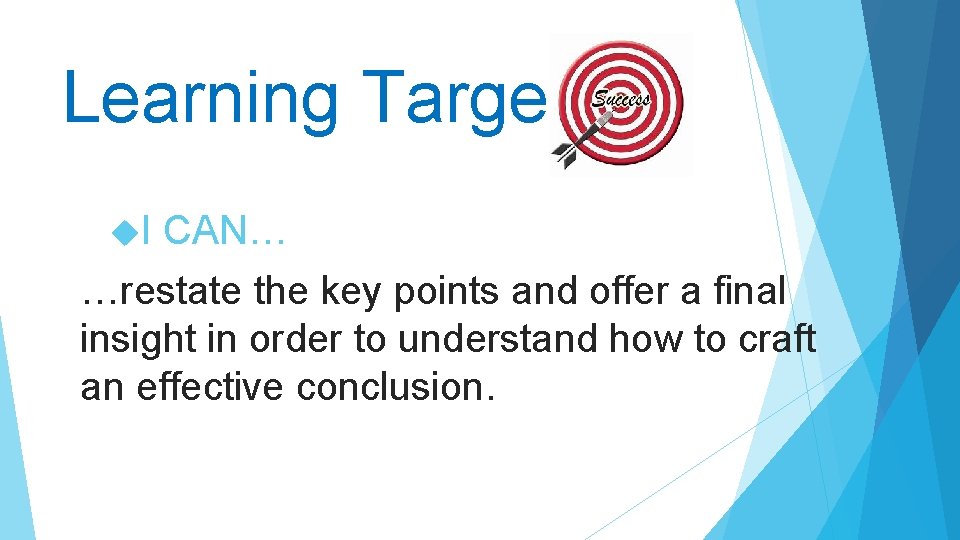 Learning Targe

Success

I CAN…

…restate the key points and offer a final insight in order to understand how to craft an effective conclusion.